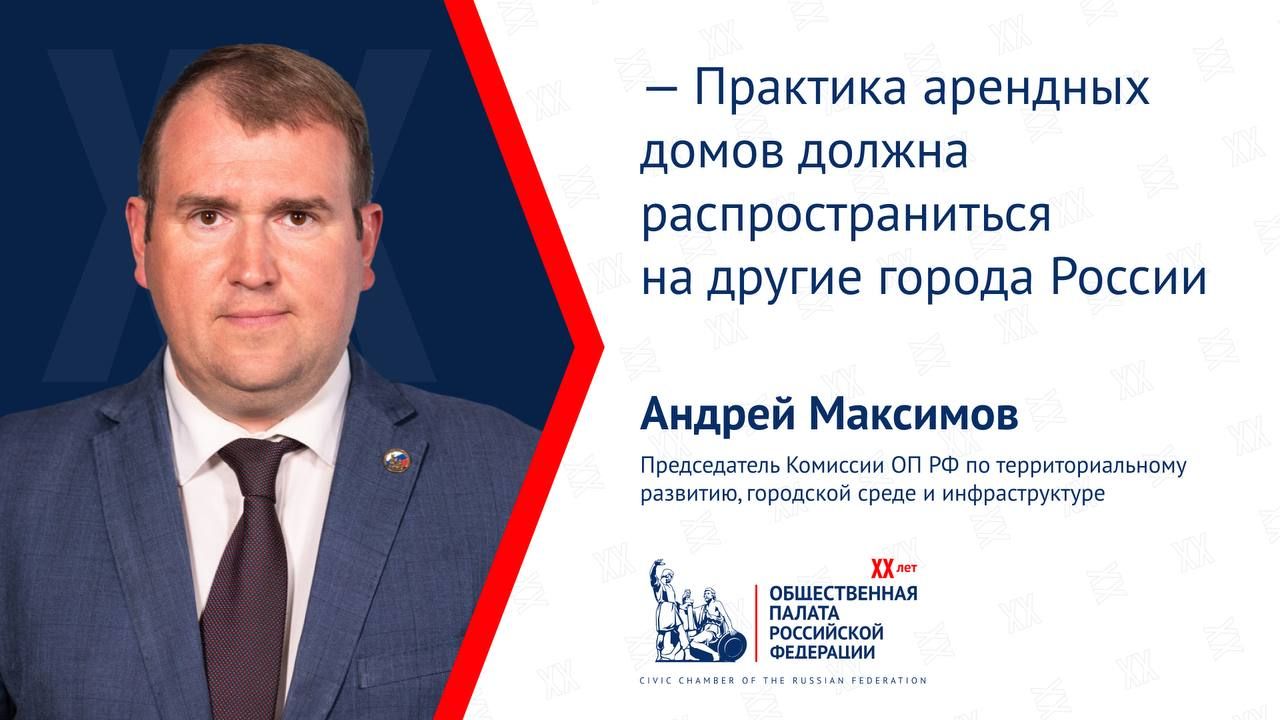 — Практика арендных домов должна распространиться на другие города России

Андрей Максимов

Председатель Комиссии ОП РФ по территориальному развитию, городской среде и инфраструктуре

XX лет

ОБЩЕСТВЕННАЯ ПАЛАТА РОССИЙСКОЙ ФЕДЕРАЦИИ

CIVIC CHAMBER OF THE RUSSIAN FEDERATION